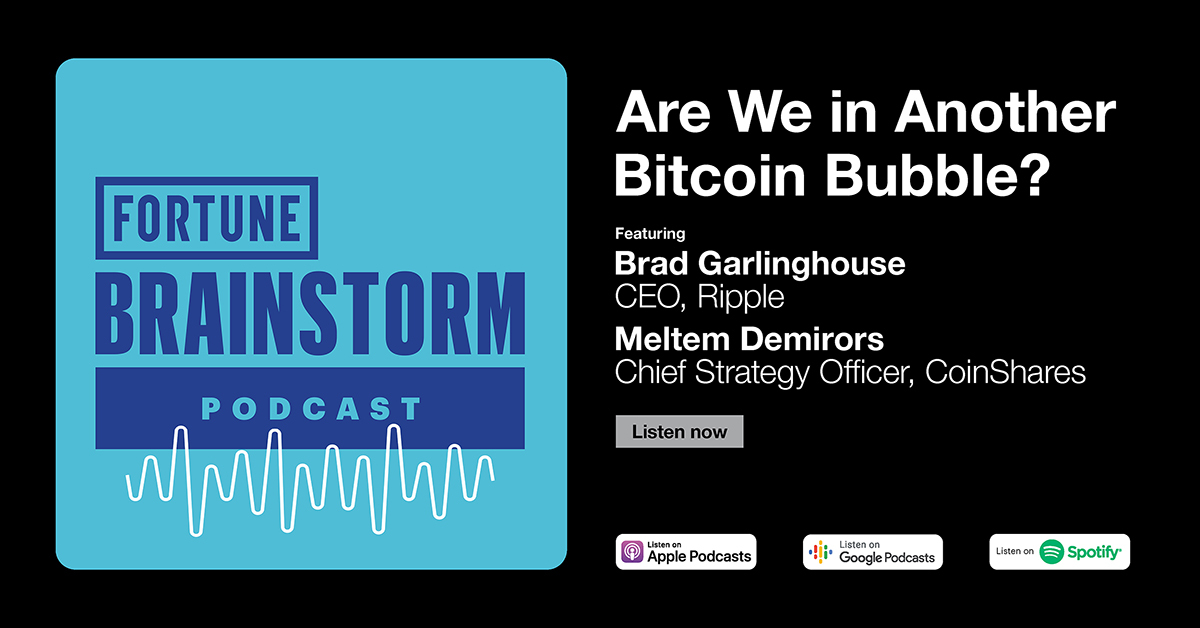 FORTUNE
BRAINSTORM
PODCAST

Are We in Another Bitcoin Bubble?

Featuring
Brad Garlinghouse
CEO, Ripple
Meltem Demirors
Chief Strategy Officer, CoinShares

Listen now

Listen on Apple Podcasts

Listen on Google Podcasts

Listen on Spotify